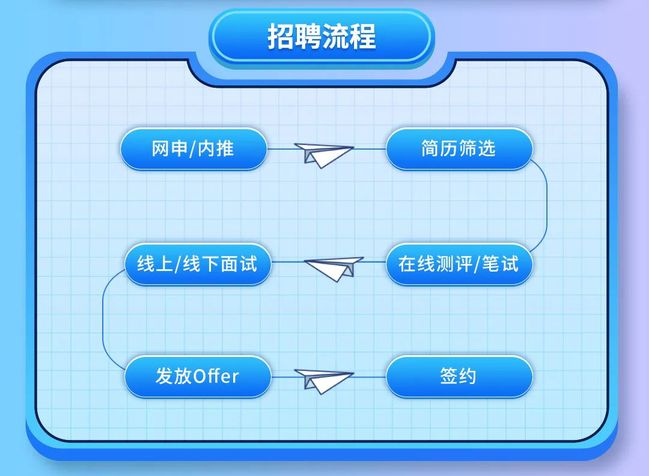 招聘流程

网申/内推

简历筛选

在线测评/笔试

线上/线下面试

发放Offer

签约